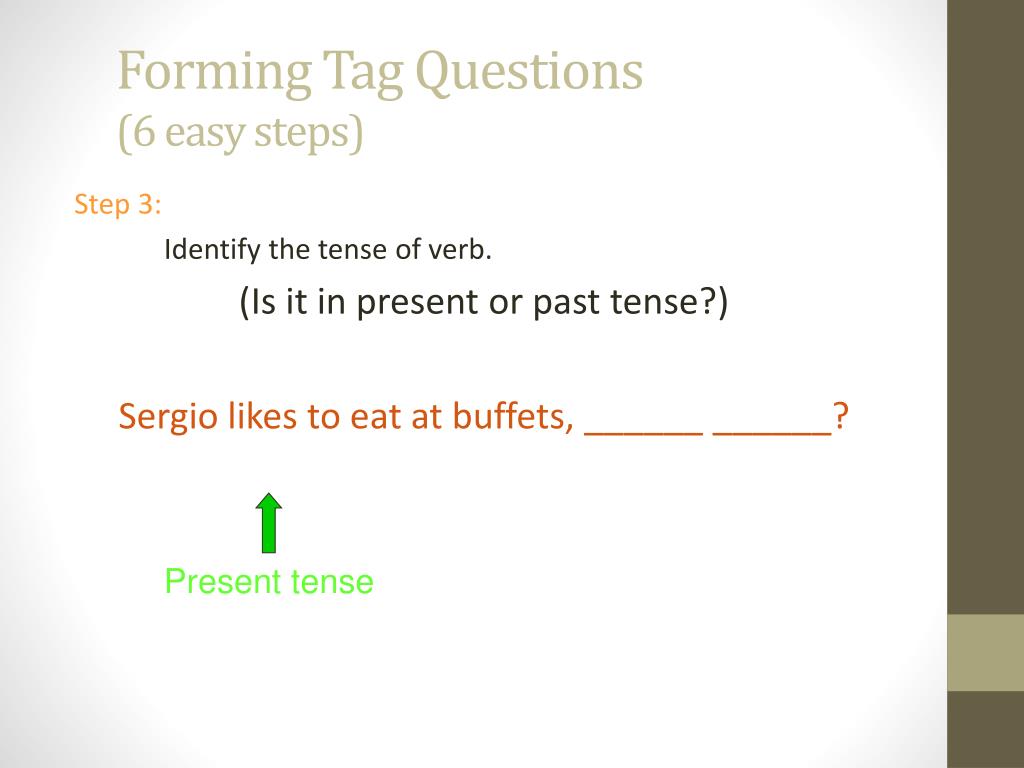 Forming Tag Questions
(6 easy steps)

Step 3:

Identify the tense of verb.

(Is it in present or past tense?)

Sergio likes to eat at buffets, ______ ______?

Present tense